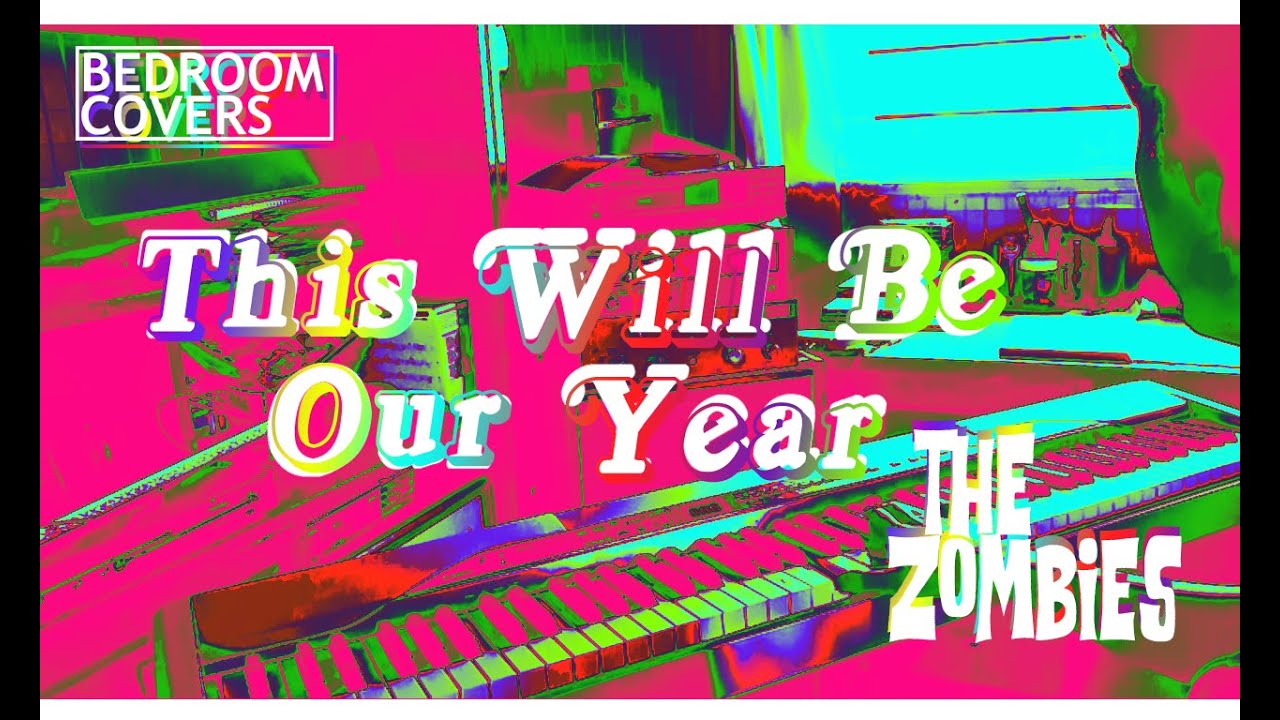 BEDROOM COVERS

This Will Be Our Year

THE ZOMBiES